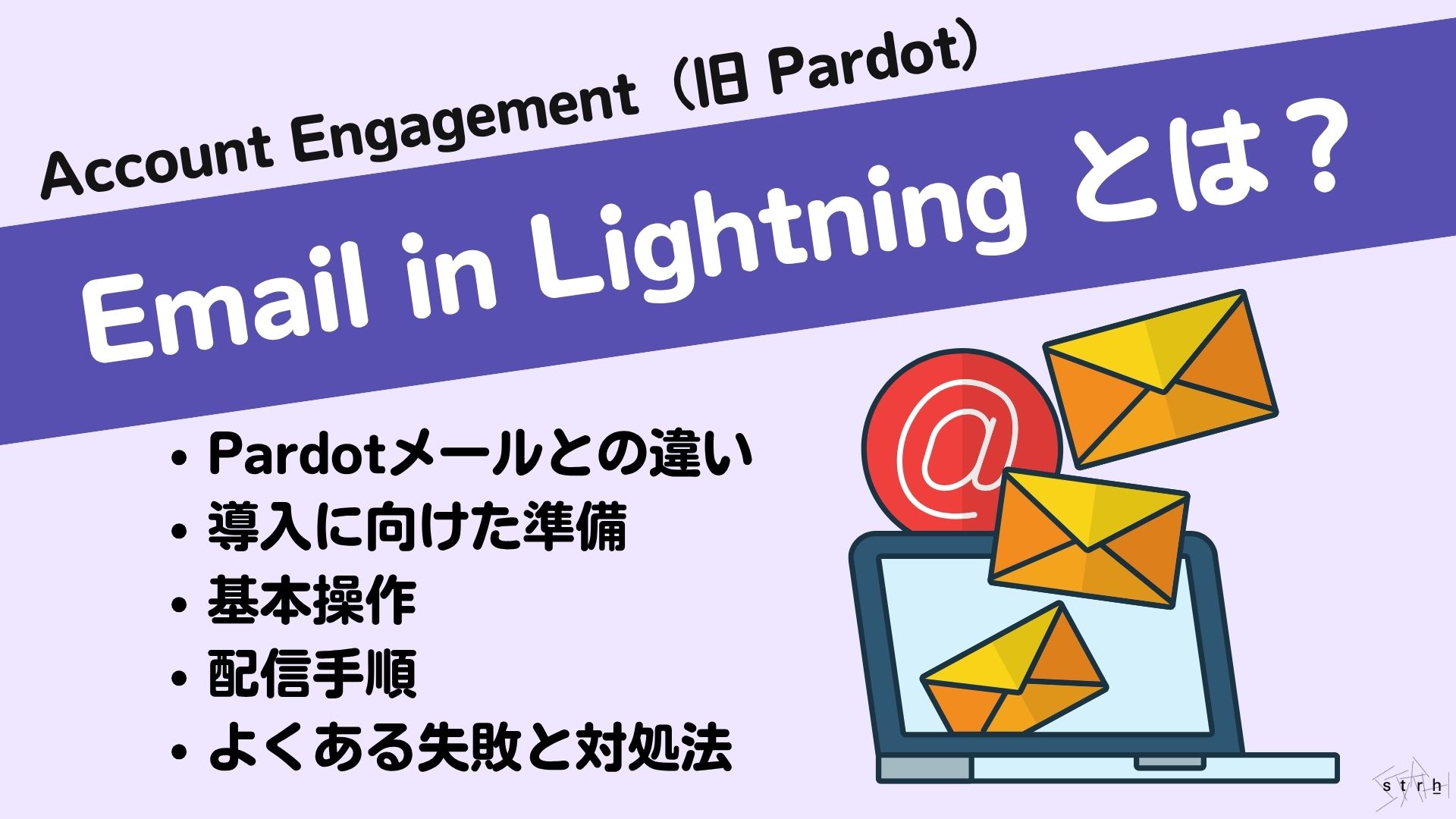 Account Engagement（旧 Pardot）

Email in Lightning とは？

• Pardotメールとの違い
• 導入に向けた準備
• 基本操作
• 配信手順
• よくある失敗と対処法

@

strh